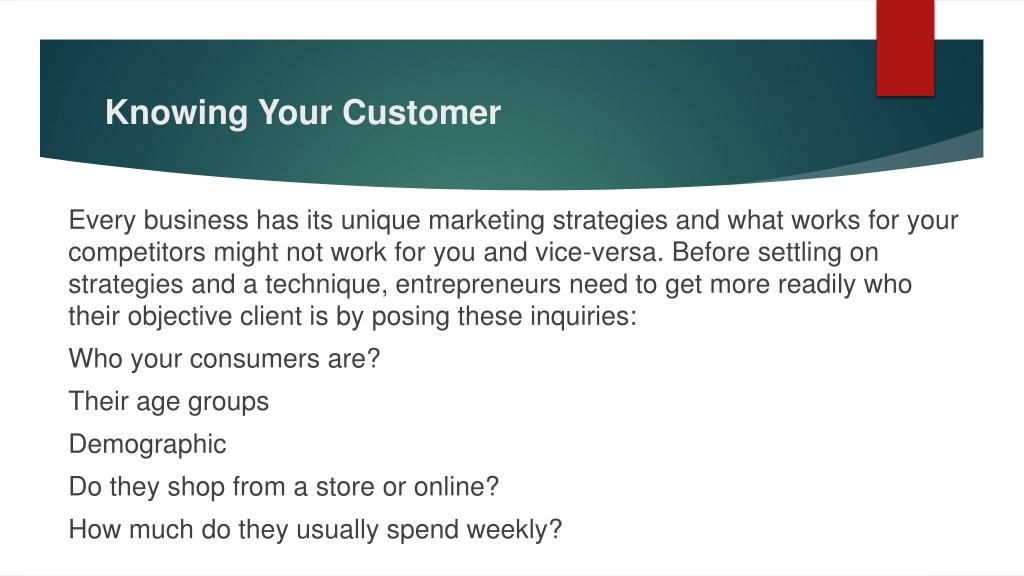 Knowing Your Customer

Every business has its unique marketing strategies and what works for your competitors might not work for you and vice-versa. Before settling on strategies and a technique, entrepreneurs need to get more readily who their objective client is by posing these inquiries:

Who your consumers are?

Their age groups

Demographic

Do they shop from a store or online?

How much do they usually spend weekly?